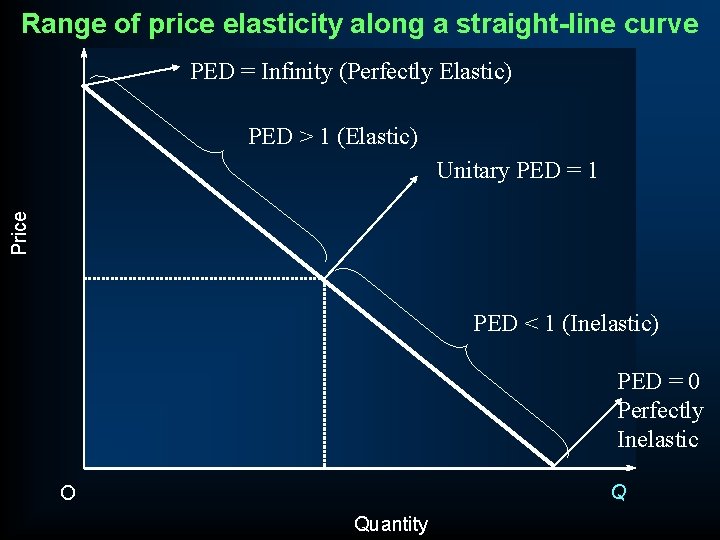 Range of price elasticity along a straight-line curve

PED = Infinity (Perfectly Elastic)

PED > 1 (Elastic)

Unitary PED = 1

Price

PED < 1 (Inelastic)

PED = 0
Perfectly
Inelastic

O

Q

Quantity